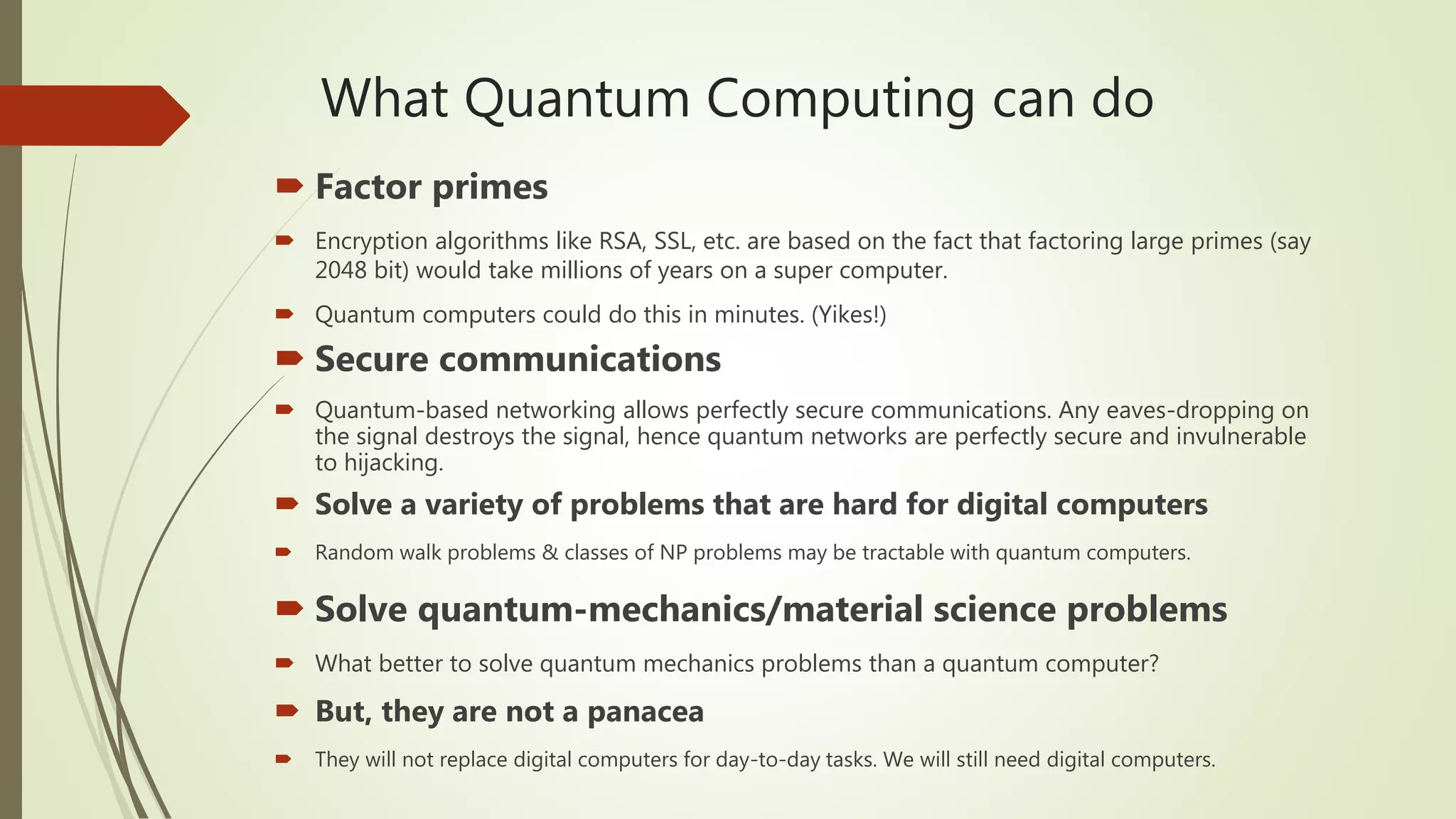 What Quantum Computing can do

Factor primes

Encryption algorithms like RSA, SSL, etc. are based on the fact that factoring large primes (say 2048 bit) would take millions of years on a super computer.

Quantum computers could do this in minutes. (Yikes!)

Secure communications

Quantum-based networking allows perfectly secure communications. Any eaves-dropping on the signal destroys the signal, hence quantum networks are perfectly secure and invulnerable to hijacking.

Solve a variety of problems that are hard for digital computers

Random walk problems & classes of NP problems may be tractable with quantum computers.

Solve quantum-mechanics/material science problems

What better to solve quantum mechanics problems than a quantum computer?

But, they are not a panacea

They will not replace digital computers for day-to-day tasks. We will still need digital computers.